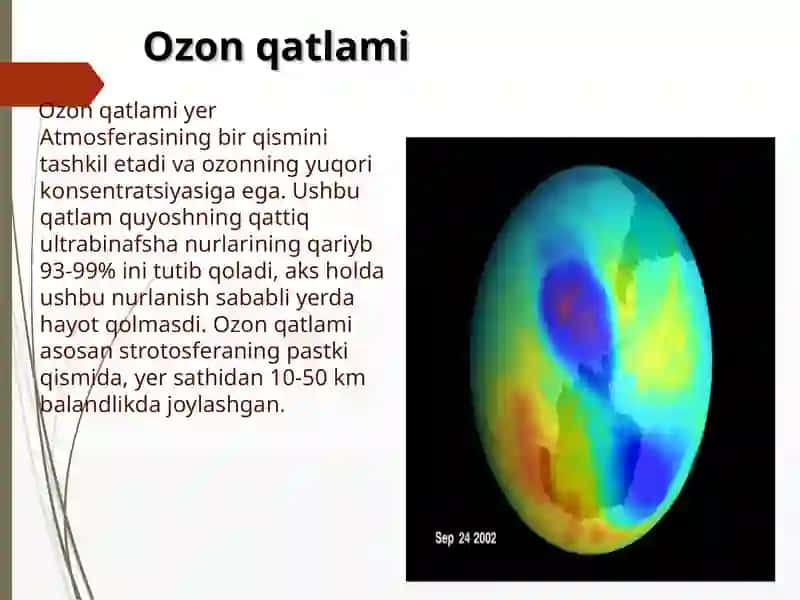 Ozon qatlami

Ozon qatlami yer Atmosferasining bir qismini tashkil etadi va ozonning yuqori konsentratsiyasiga ega. Ushbu qatlam quyoshning qattiq ultrabinafsha nurlarining qariyb 93-99% ini tutib qoladi, aks holda ushbu nurlanish sababli yerda hayot qolmasdi. Ozon qatlami asosan strotosferaning pastki qismida, yer sathidan 10-50 km balandlikda joylashgan.

Sep 24 2002